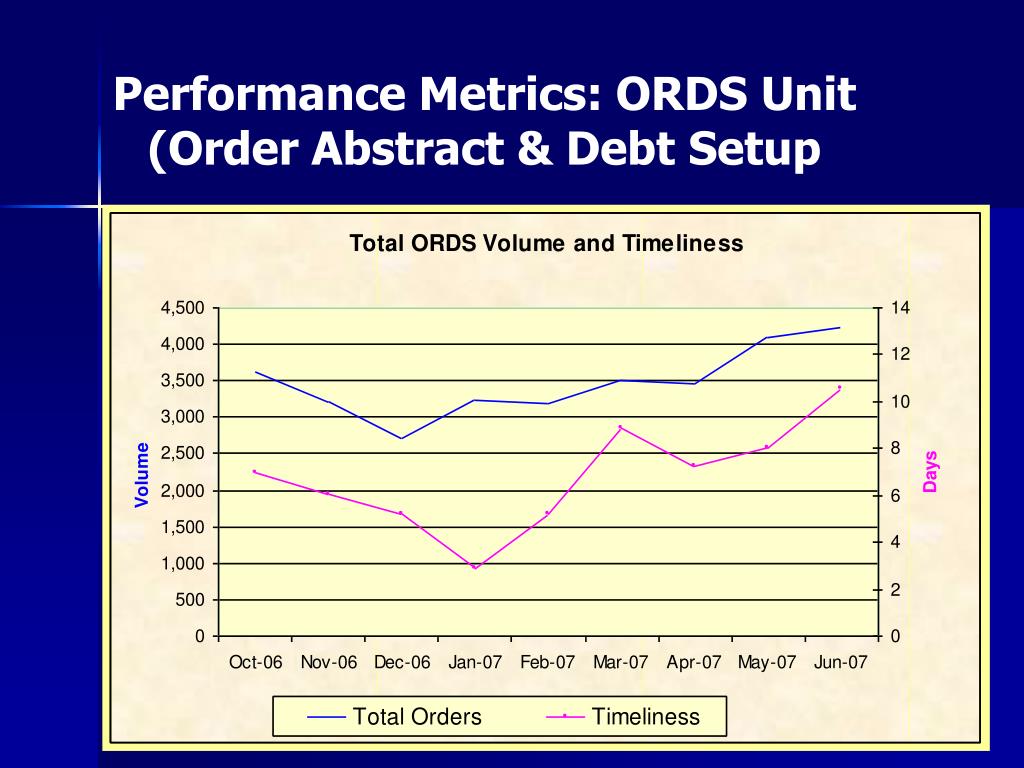 Performance Metrics: ORDS Unit (Order Abstract & Debt Setup

Total ORDS Volume and Timeliness

Volume

4,500
4,000
3,500
3,000
2,500
2,000
1,500
1,000
500
0

Days

14
12
10
8
6
4
2
0

Oct-06 Nov-06 Dec-06 Jan-07 Feb-07 Mar-07 Apr-07 May-07 Jun-07

Total Orders Timeliness